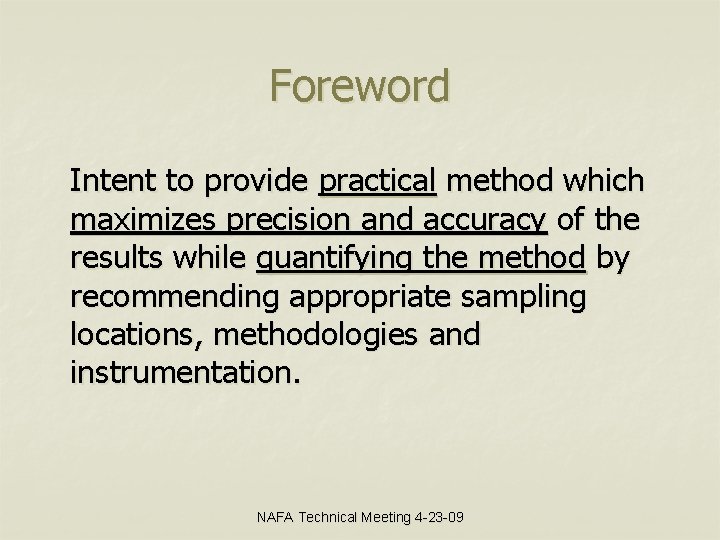 Foreword

Intent to provide practical method which maximizes precision and accuracy of the results while quantifying the method by recommending appropriate sampling locations, methodologies and instrumentation.

NAFA Technical Meeting 4-23-09